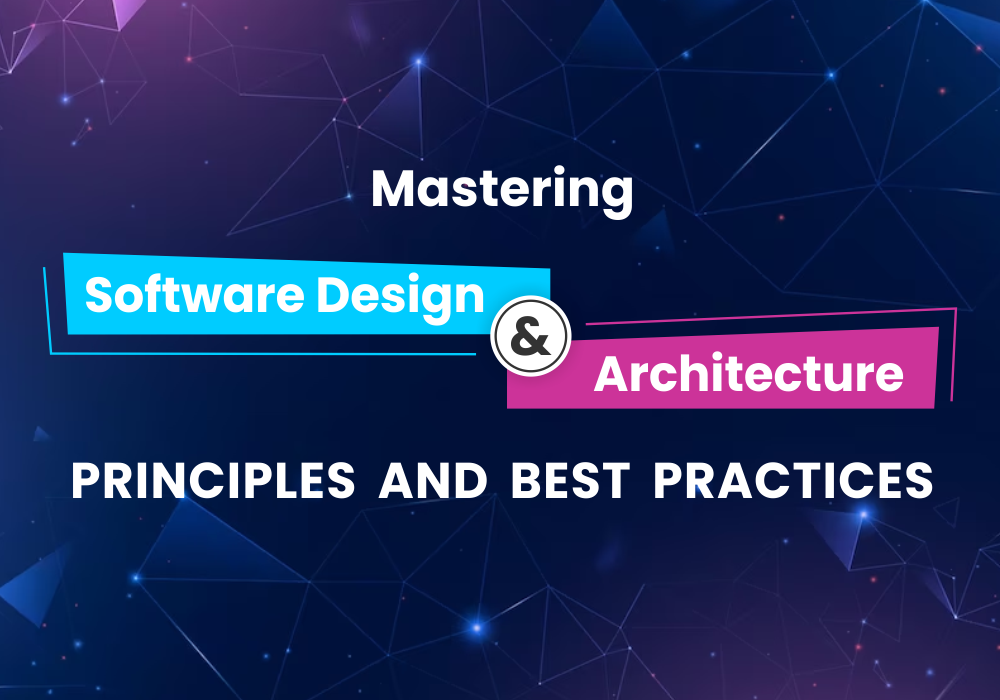 Mastering

Software Design & Architecture

PRINCIPLES AND BEST PRACTICES